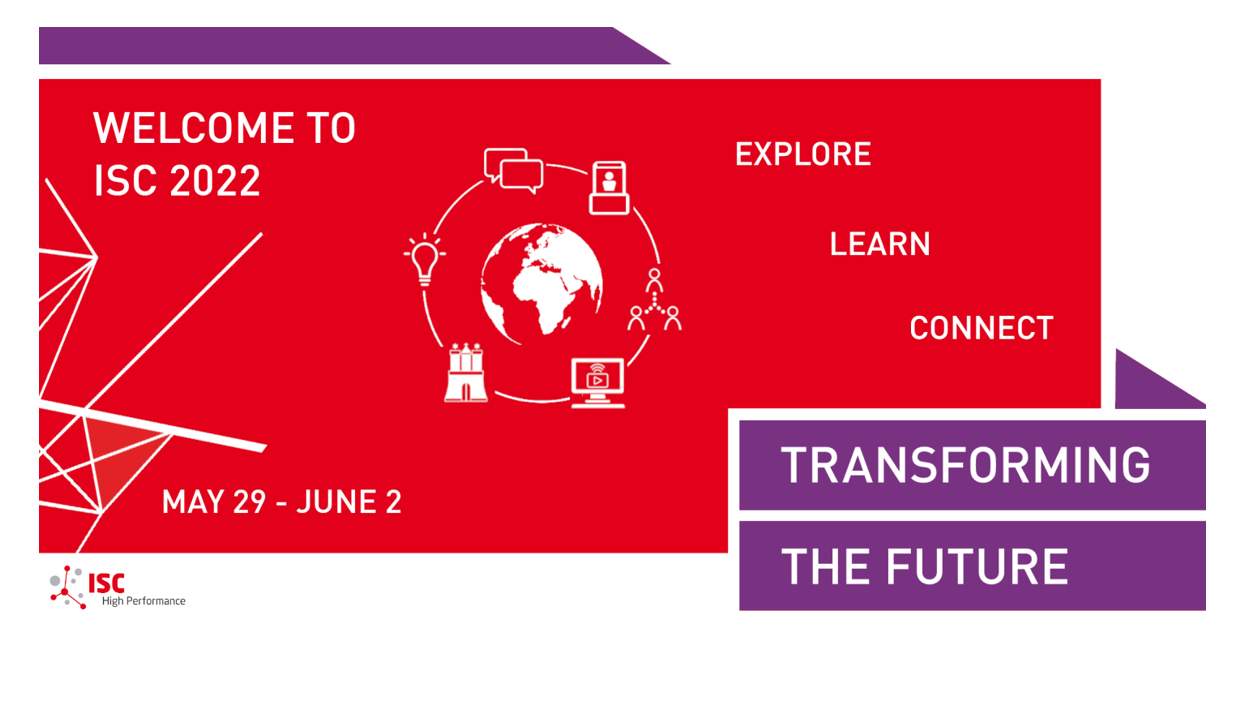 WELCOME TO
ISC 2022

EXPLORE

LEARN

CONNECT

MAY 29 - JUNE 2

TRANSFORMING

THE FUTURE

ISC
High Performance